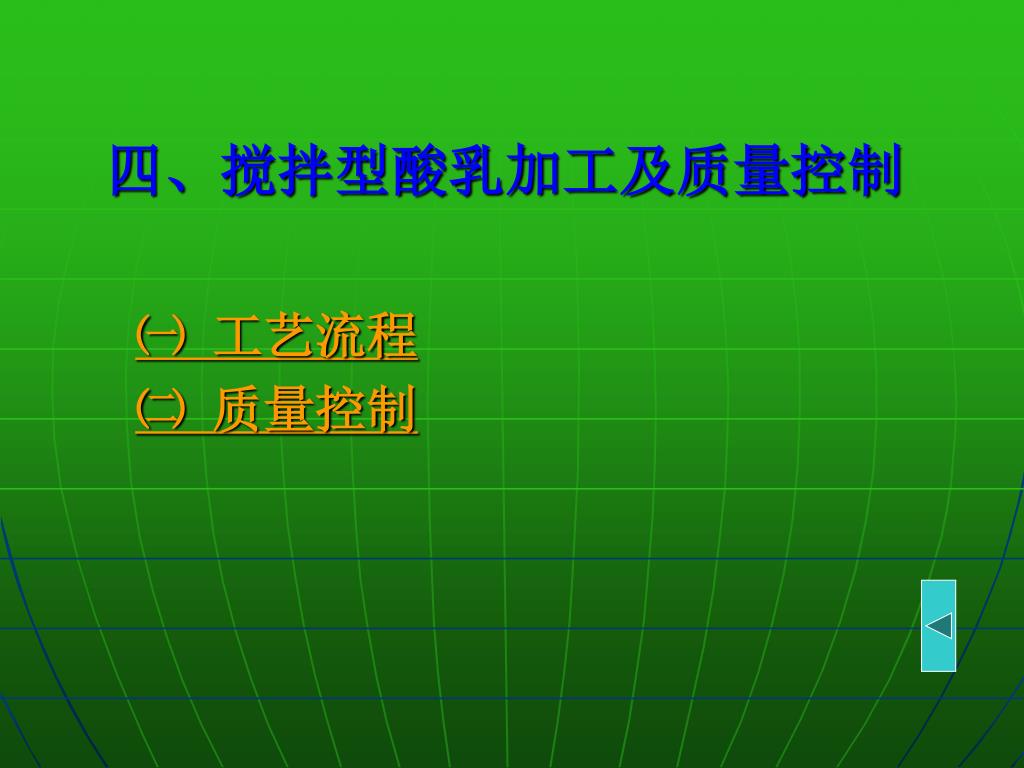 四、搅拌型酸乳加工及质量控制

㈠ 工艺流程
㈡ 质量控制